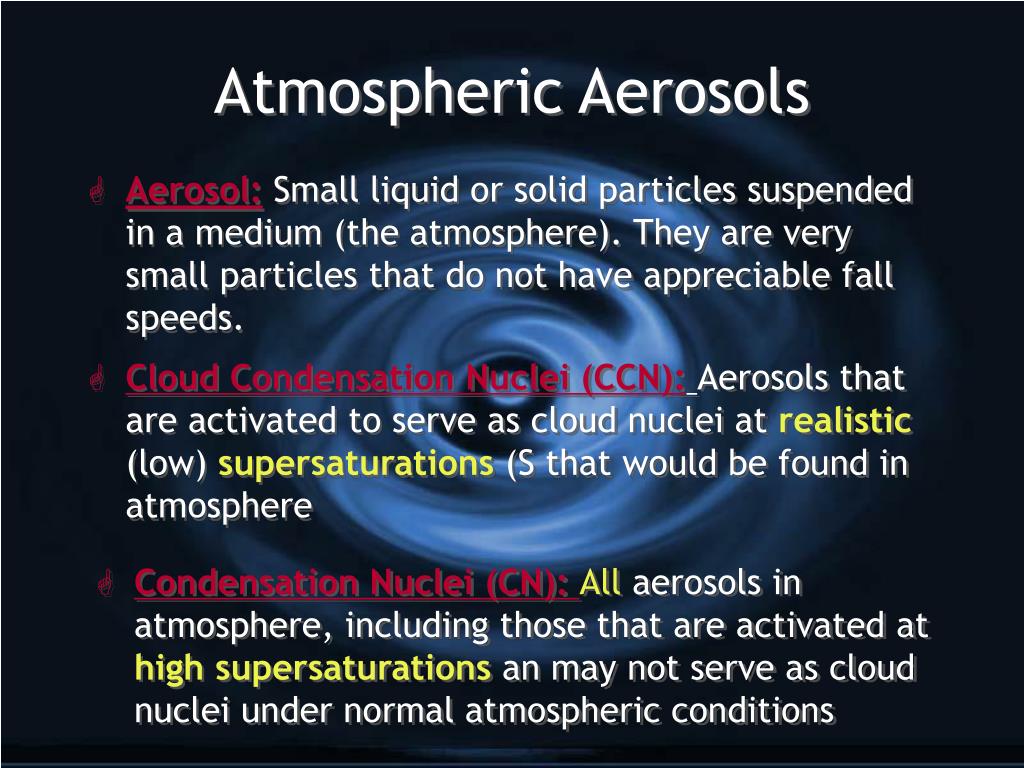 Atmospheric Aerosols

Aerosol: Small liquid or solid particles suspended in a medium (the atmosphere). They are very small particles that do not have appreciable fall speeds.

Cloud Condensation Nuclei (CCN): Aerosols that are activated to serve as cloud nuclei at realistic (low) supersaturations (S that would be found in atmosphere

Condensation Nuclei (CN): All aerosols in atmosphere, including those that are activated at high supersaturations an may not serve as cloud nuclei under normal atmospheric conditions